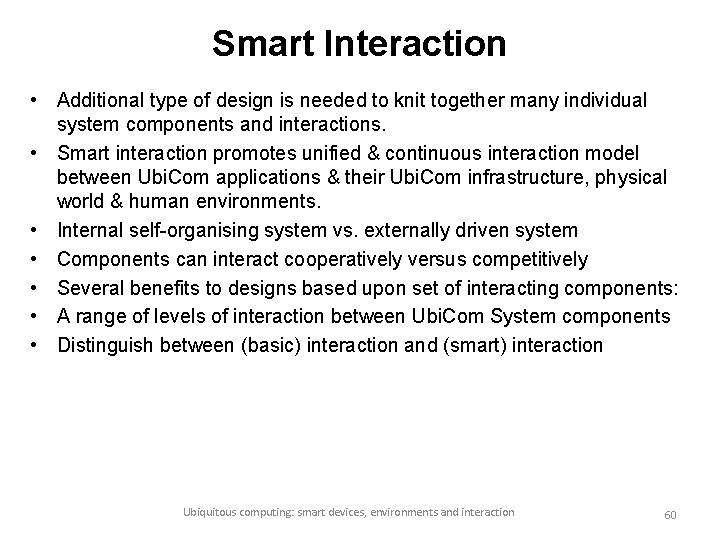 Smart Interaction

• Additional type of design is needed to knit together many individual system components and interactions.
• Smart interaction promotes unified & continuous interaction model between UbiCom applications & their UbiCom infrastructure, physical world & human environments.
• Internal self-organising system vs. externally driven system
• Components can interact cooperatively versus competitively
• Several benefits to designs based upon set of interacting components:
• A range of levels of interaction between UbiCom System components
• Distinguish between (basic) interaction and (smart) interaction

Ubiquitous computing: smart devices, environments and interaction

60